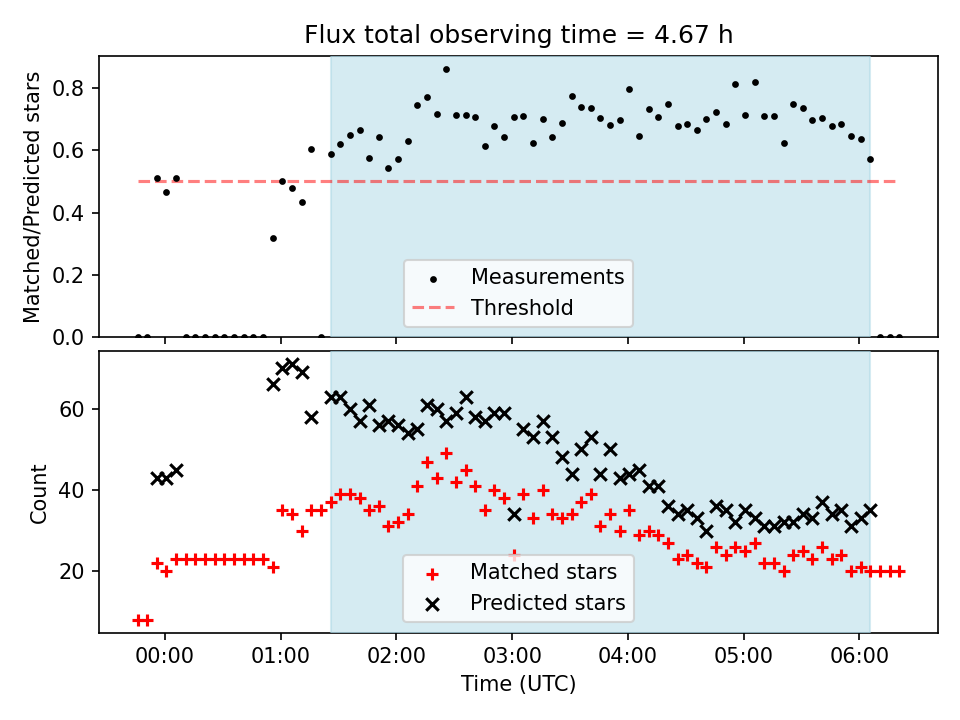 Flux total observing time = 4.67 h

Matched/Predicted stars

0.8
0.6
0.4
0.2
0.0

Measurements
Threshold

Count

60
40
20

Matched stars
Predicted stars

00:00 01:00 02:00 03:00 04:00 05:00 06:00
Time (UTC)